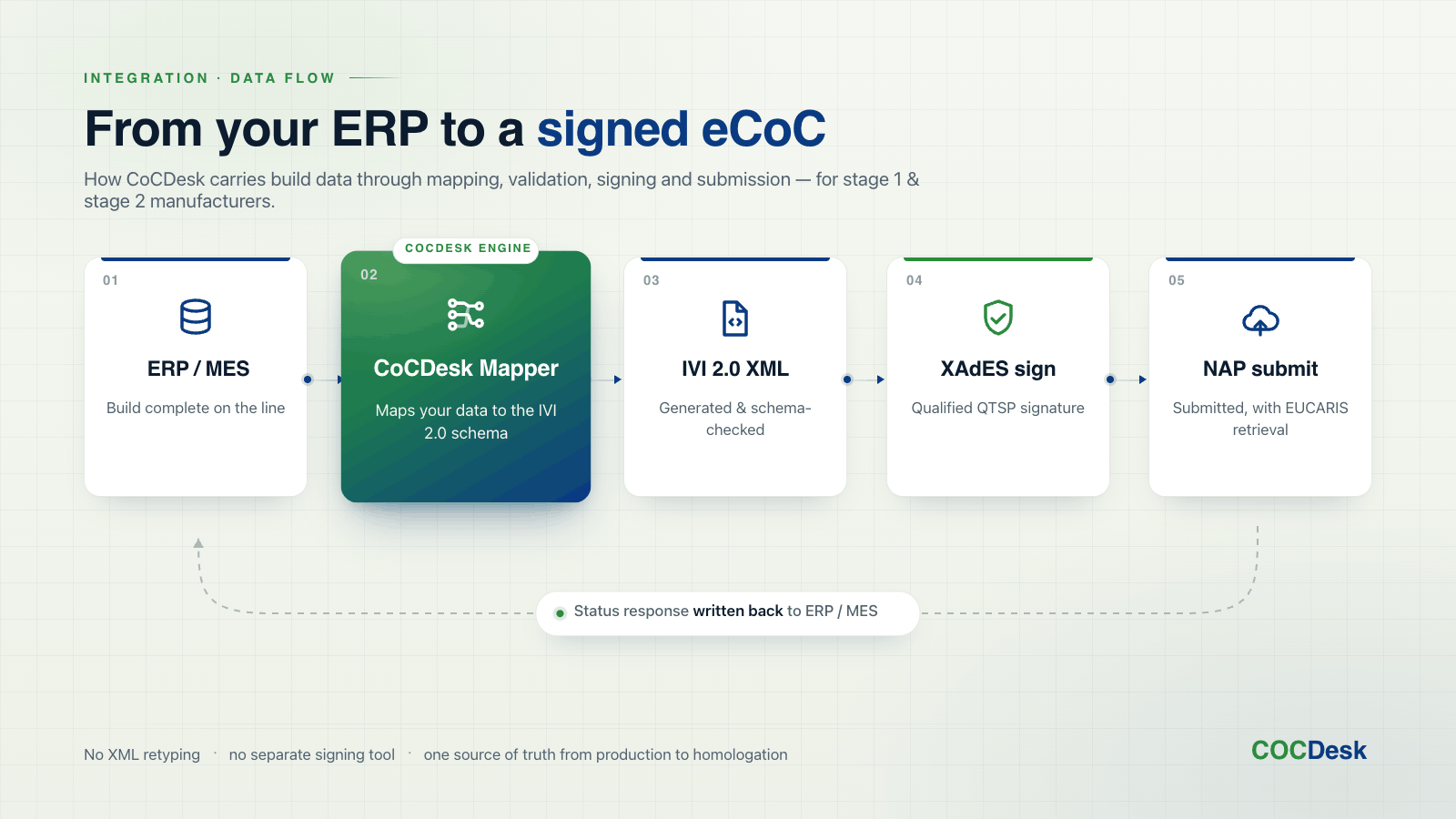 INTEGRATION · DATA FLOW

From your ERP to a signed eCoC

How CoCDesk carries build data through mapping, validation, signing and submission — for stage 1 & stage 2 manufacturers.

01
ERP / MES
Build complete on the line

COCDESK ENGINE
02
CoCDesk Mapper
Maps your data to the IVI 2.0 schema

03
IVI 2.0 XML
Generated & schema-checked

04
XAdES sign
Qualified QTSP signature

05
NAP submit
Submitted, with EUCARIS retrieval

Status response written back to ERP / MES

No XML retyping · no separate signing tool · one source of truth from production to homologation

COCDesk